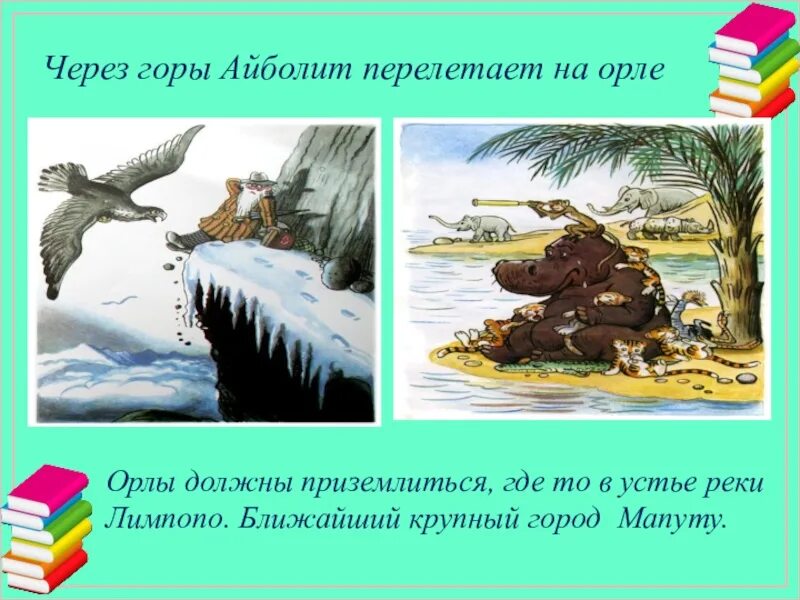 Через горы Айболит перелетает на орле

Орлы должны приземлиться, где то в устье реки Лимпопо. Ближайший крупный город  Мапуту.